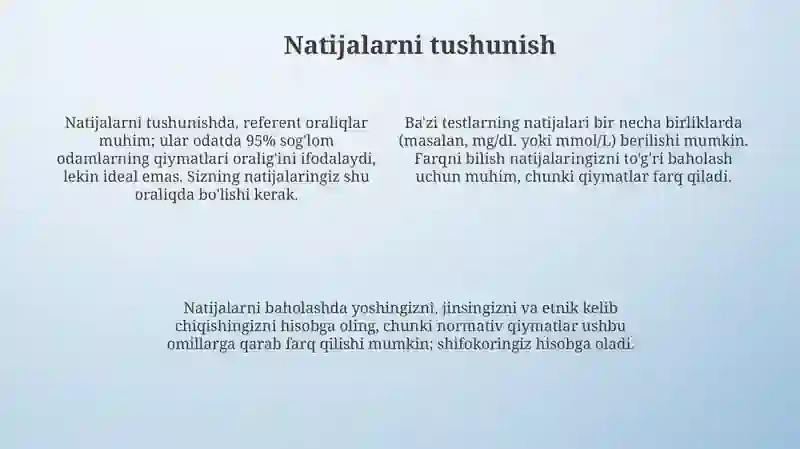 Natijalarni tushunish

Natijalarni tushunishda, referent oraliqlar muhim; ular odatda 95% sog'lom odamlarning qiymatlari oralig'ini ifodalaydi, lekin ideal emas. Sizning natijalaringiz shu oraliqda bo'lishi kerak.

Ba'zi testlarning natijalari bir necha birliklarda (masalan, mg/dL yoki mmol/L) berilishi mumkin. Farqni bilish natijalaringizni to'g'ri baholash uchun muhim, chunki qiymatlar farq qiladi.

Natijalarni baholashda yoshingizni, jinsingizni va etnik kelib chiqishingizni hisobga oling, chunki normativ qiymatlar ushbu omillarga qarab farq qilishi mumkin; shifokoringiz hisobga oladi.